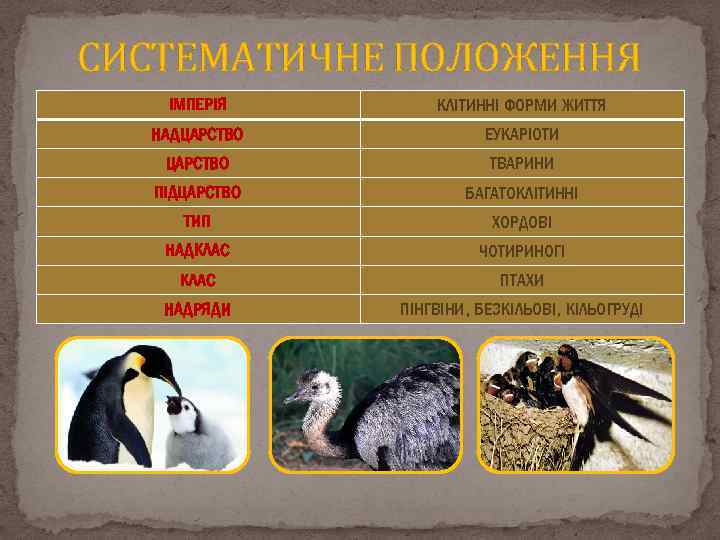 СИСТЕМАТИЧНЕ ПОЛОЖЕННЯ

| ІМПЕРІЯ | КЛІТИННІ ФОРМИ ЖИТТЯ |
|---|---|
| НАДЦАРСТВО | ЕУКАРІОТИ |
| ЦАРСТВО | ТВАРИНИ |
| ПІДЦАРСТВО | БАГАТОКЛІТИННІ |
| ТИП | ХОРДОВІ |
| НАДКЛАС | ЧОТИРИНОГІ |
| КЛАС | ПТАХИ |
| НАДРЯДИ | ПІНГВІНИ, БЕЗКІЛЬОВІ, КІЛЬОГРУДІ |